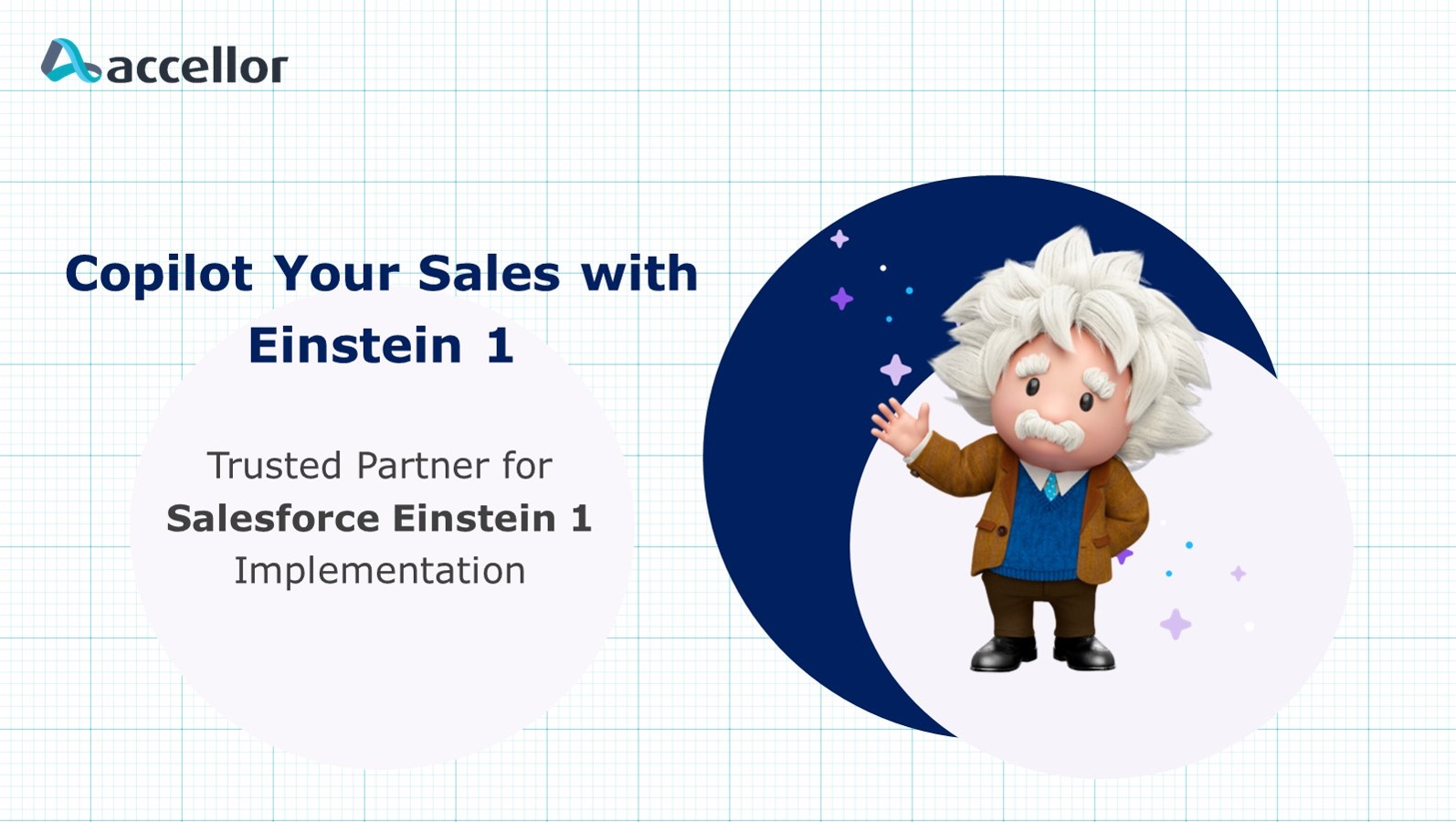 accellor

Copilot Your Sales with Einstein 1

Trusted Partner for
Salesforce Einstein 1
Implementation